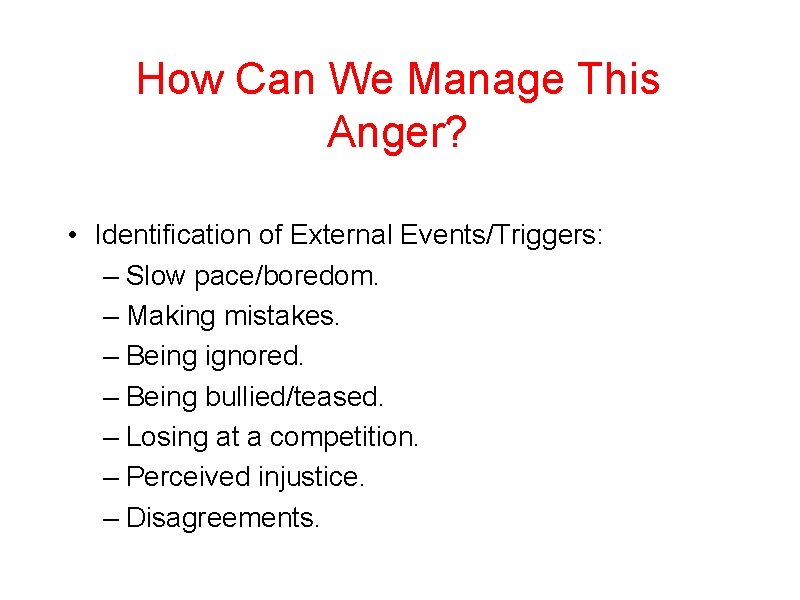 How Can We Manage This Anger?

• Identification of External Events/Triggers:
– Slow pace/boredom.
– Making mistakes.
– Being ignored.
– Being bullied/teased.
– Losing at a competition.
– Perceived injustice.
– Disagreements.